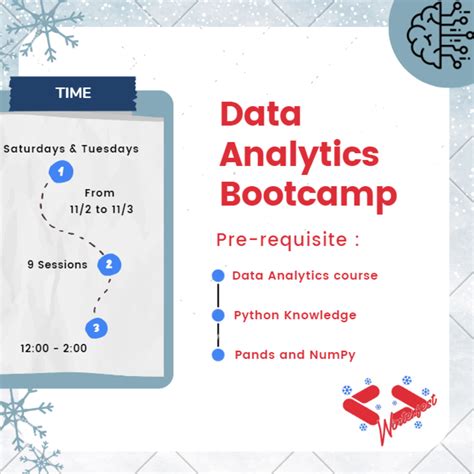 TIME

Saturdays & Tuesdays

1

From 11/2 to 11/3

9 Sessions

2

3

12:00 - 2:00

Data Analytics Bootcamp

Pre-requisite :

Data Analytics course

Python Knowledge

Pands and NumPy

Winterfest